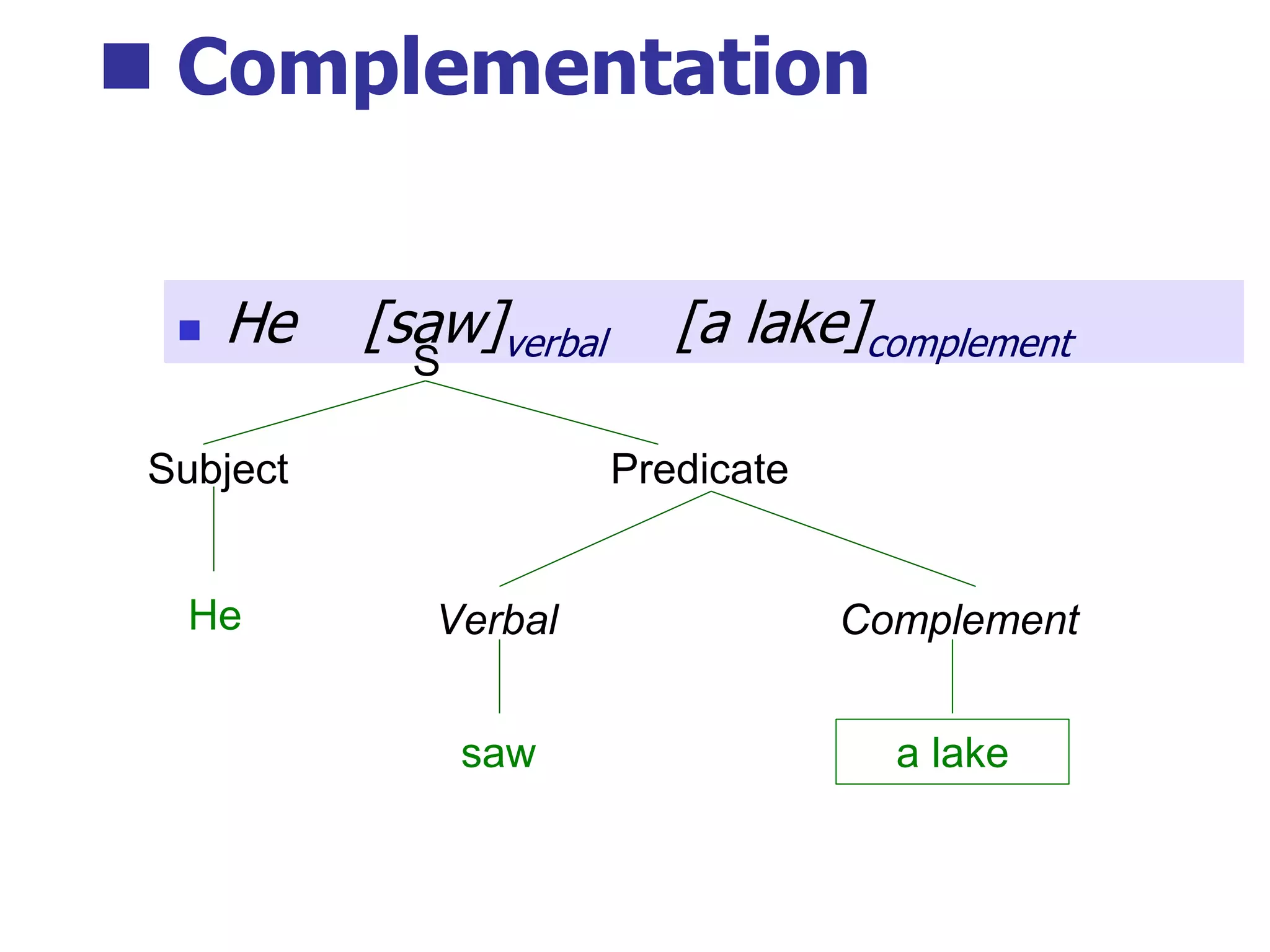 Complementation

He [saw]$_{verbal}$ [a lake]$_{complement}$

S

Subject

Predicate

He

Verbal

Complement

saw

a lake